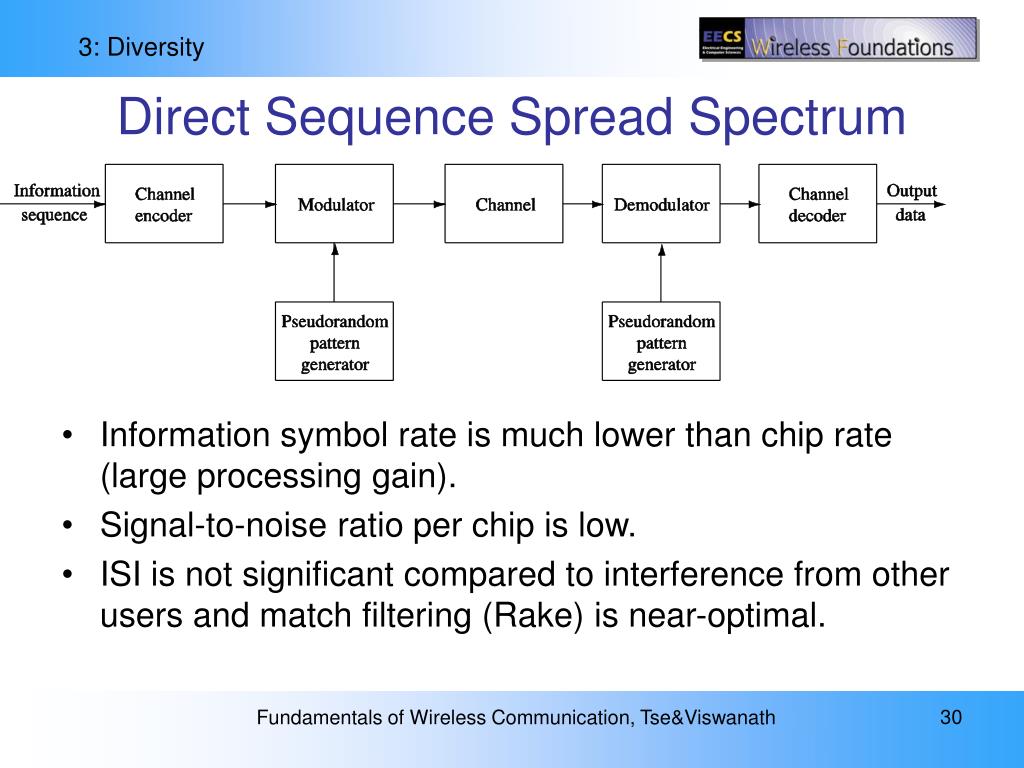 3: Diversity

EECS Electrical Engineering & Computer Sciences Wireless Foundations

Direct Sequence Spread Spectrum

Information sequence

Channel encoder

Modulator

Channel

Demodulator

Channel decoder

Output data

Pseudorandom pattern generator

Pseudorandom pattern generator

• Information symbol rate is much lower than chip rate (large processing gain).
• Signal-to-noise ratio per chip is low.
• ISI is not significant compared to interference from other users and match filtering (Rake) is near-optimal.

Fundamentals of Wireless Communication, Tse&Viswanath

30